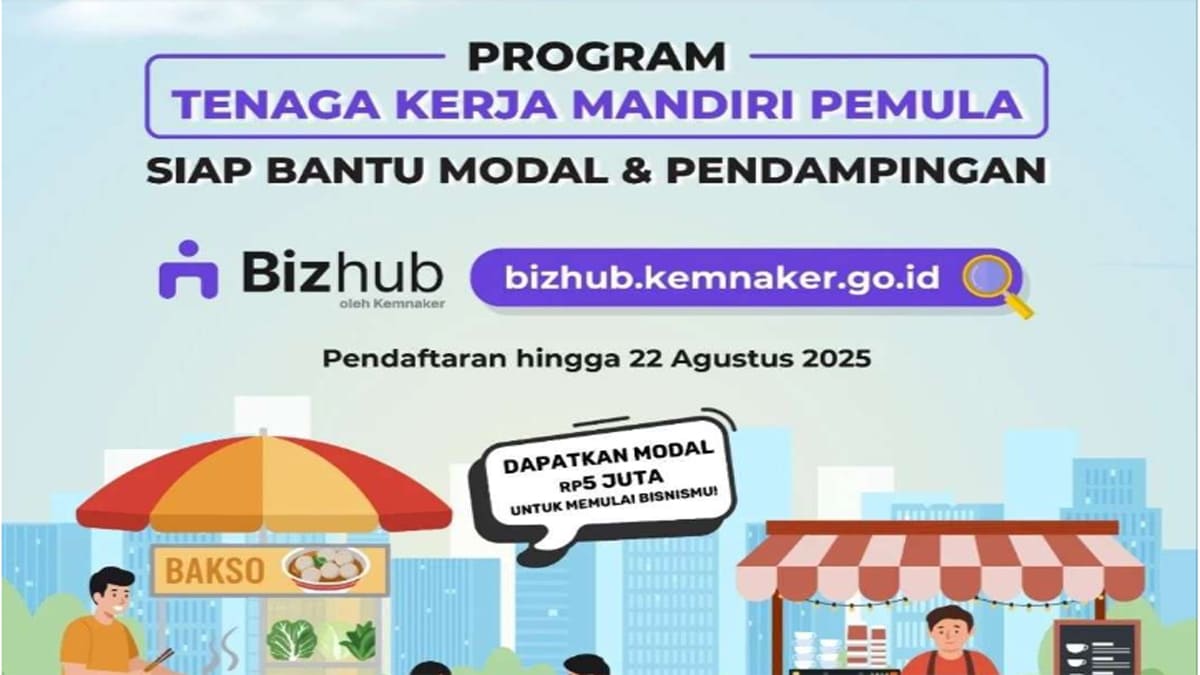 PROGRAM
TENAGA KERJA MANDIRI PEMULA
SIAP BANTU MODAL & PENDAMPINGAN

Bizhub
oleh Kemnaker

bizhub.kemnaker.go.id

Pendaftaran hingga 22 Agustus 2025

DAPATKAN MODAL
RP5 JUTA
UNTUK MEMULAI BISNISMU!

BAKSO